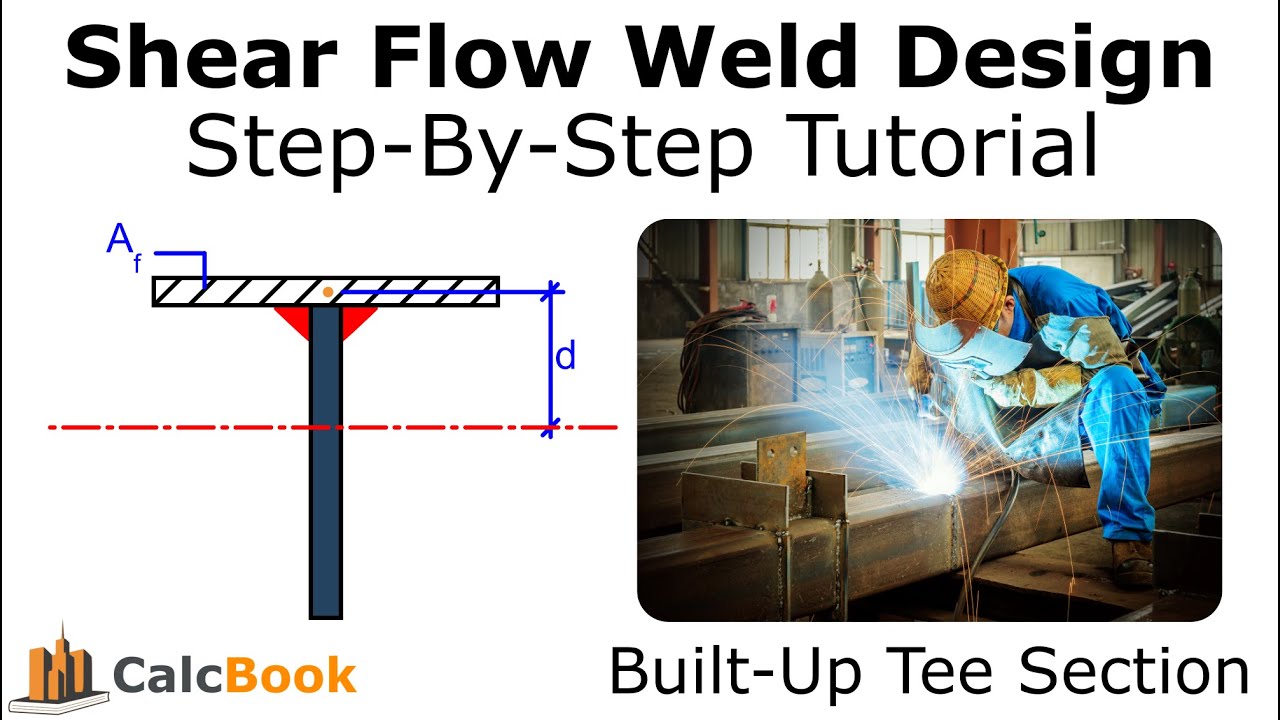 Shear Flow Weld Design
Step-By-Step Tutorial

$A_f$

d

CalcBook

Built-Up Tee Section